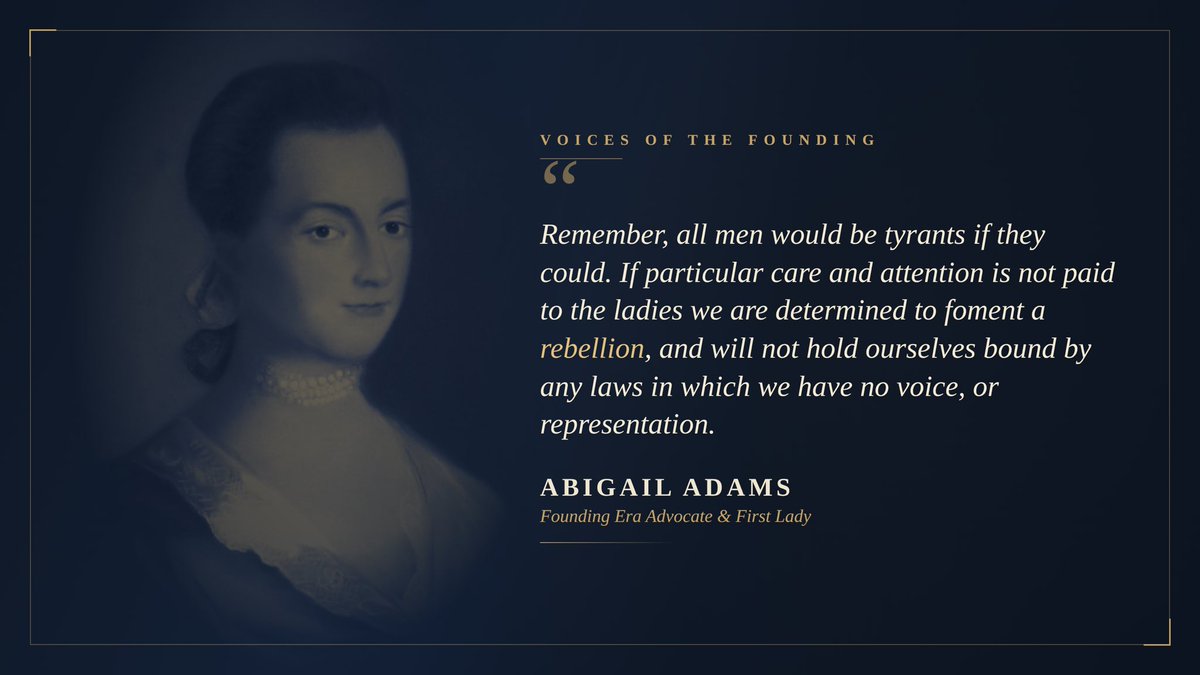 VOICES OF THE FOUNDING

“

Remember, all men would be tyrants if they could. If particular care and attention is not paid to the ladies we are determined to foment a rebellion, and will not hold ourselves bound by any laws in which we have no voice, or representation.

ABIGAIL ADAMS
Founding Era Advocate & First Lady